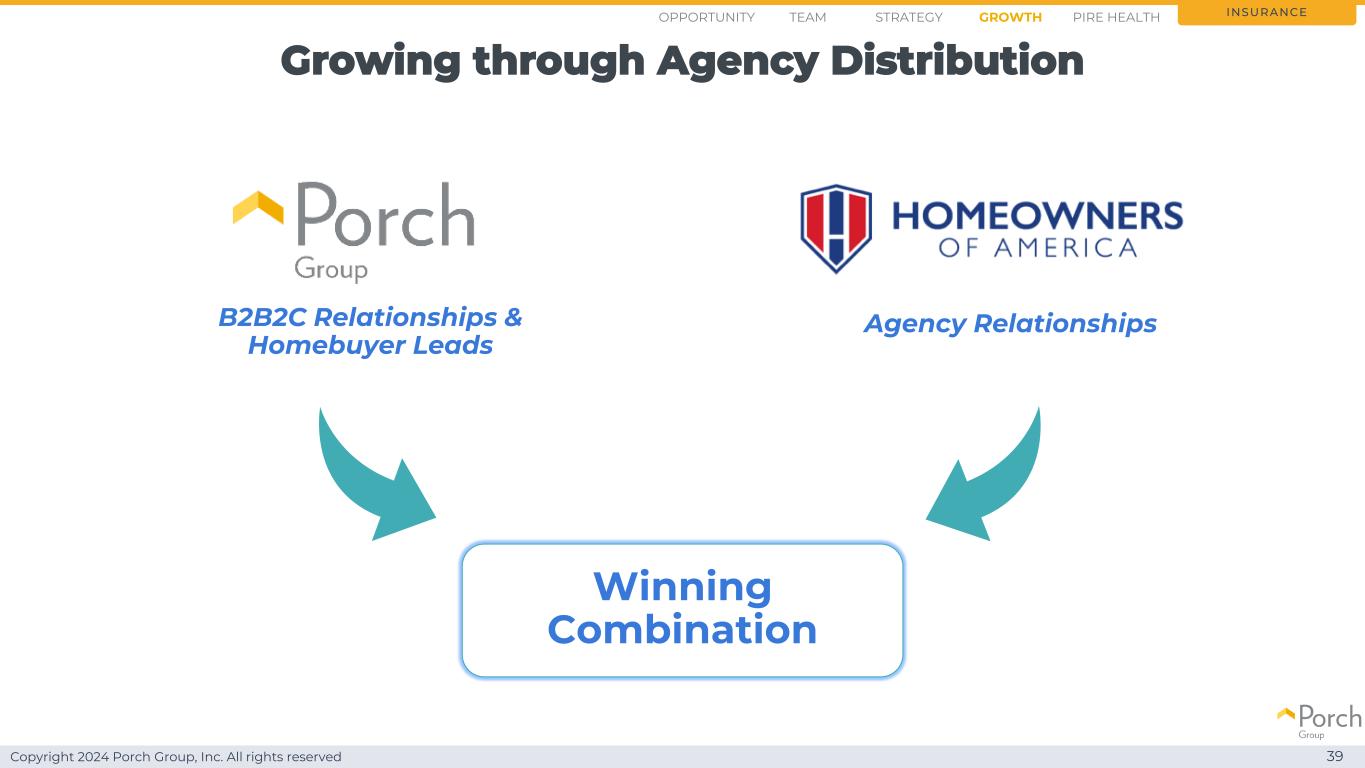 OPPORTUNITY TEAM STRATEGY GROWTH PIRE HEALTH INSURANCE

Growing through Agency Distribution

Porch Group

B2B2C Relationships & Homebuyer Leads

HOMEOWNERS OF AMERICA

Agency Relationships

Winning Combination

Porch Group

Copyright 2024 Porch Group, Inc. All rights reserved

39